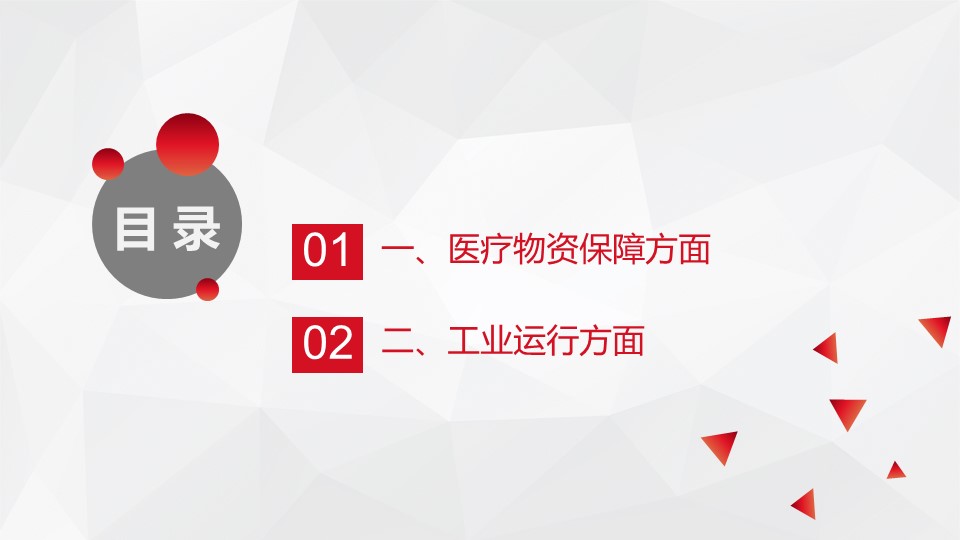 目录

01 一、医疗物资保障方面

02 二、工业运行方面